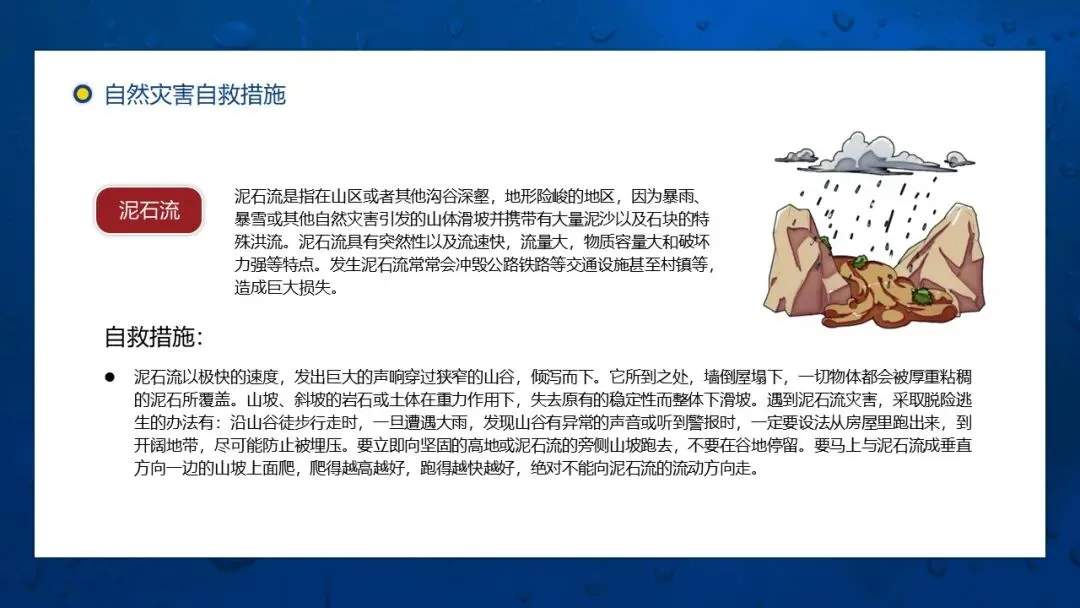 自然灾害自救措施

泥石流

泥石流是指在山区或者其他沟谷深壑，地形险峻的地区，因为暴雨、暴雪或其他自然灾害引发的山体滑坡并携带有大量泥沙以及石块的特殊洪流。泥石流具有突然性以及流速快，流量大，物质容量大和破坏力强等特点。发生泥石流常常会冲毁公路铁路等交通设施甚至村镇等，造成巨大损失。

自救措施：

● 泥石流以极快的速度，发出巨大的声响穿过狭窄的山谷，倾泻而下。它所到之处，墙倒屋塌下，一切物体都会被厚重粘稠的泥石所覆盖。山坡、斜坡的岩石或土体在重力作用下，失去原有的稳定性而整体下滑坡。遇到泥石流灾害，采取脱险逃生的办法有：沿山谷徒步行走时，一旦遭遇大雨，发现山谷有异常的声音或听到警报时，一定要设法从房屋里跑出来，到开阔地带，尽可能防止被埋压。要立即向坚固的高地或泥石流的旁侧山坡跑去，不要在谷地停留。要马上与泥石流成垂直方向一边的山坡上面爬，爬得越高越好，跑得越快越好，绝对不能向泥石流的流动方向走。